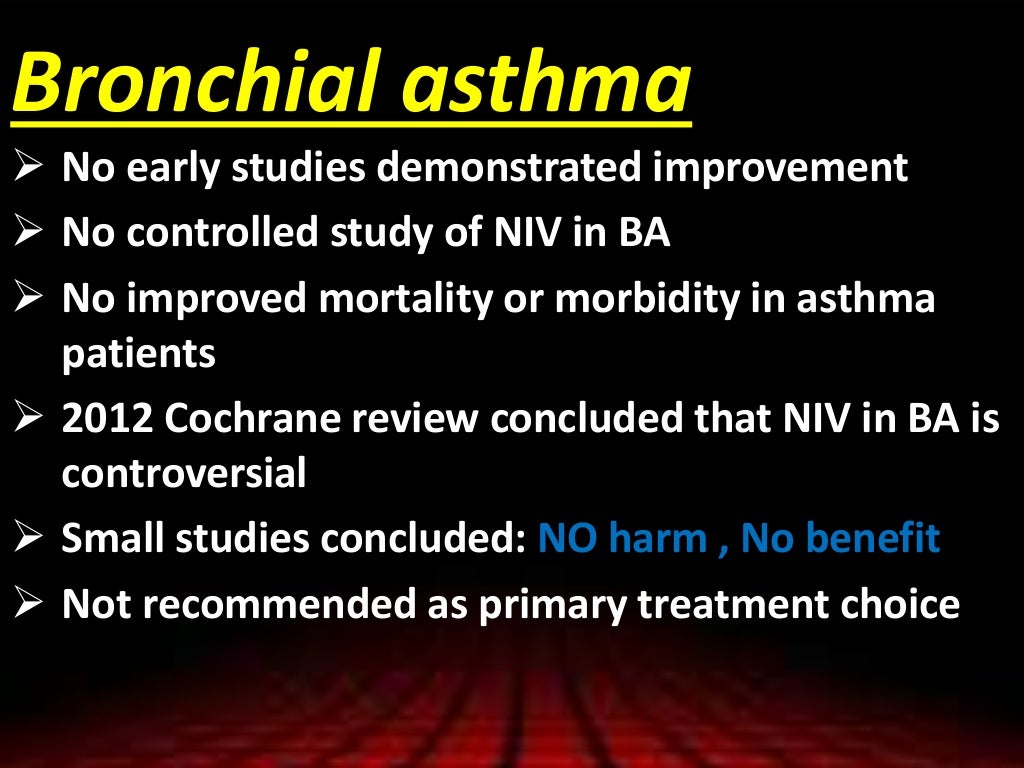 Bronchial asthma

➢ No early studies demonstrated improvement
➢ No controlled study of NIV in BA
➢ No improved mortality or morbidity in asthma patients
➢ 2012 Cochrane review concluded that NIV in BA is controversial
➢ Small studies concluded: NO harm , No benefit
➢ Not recommended as primary treatment choice